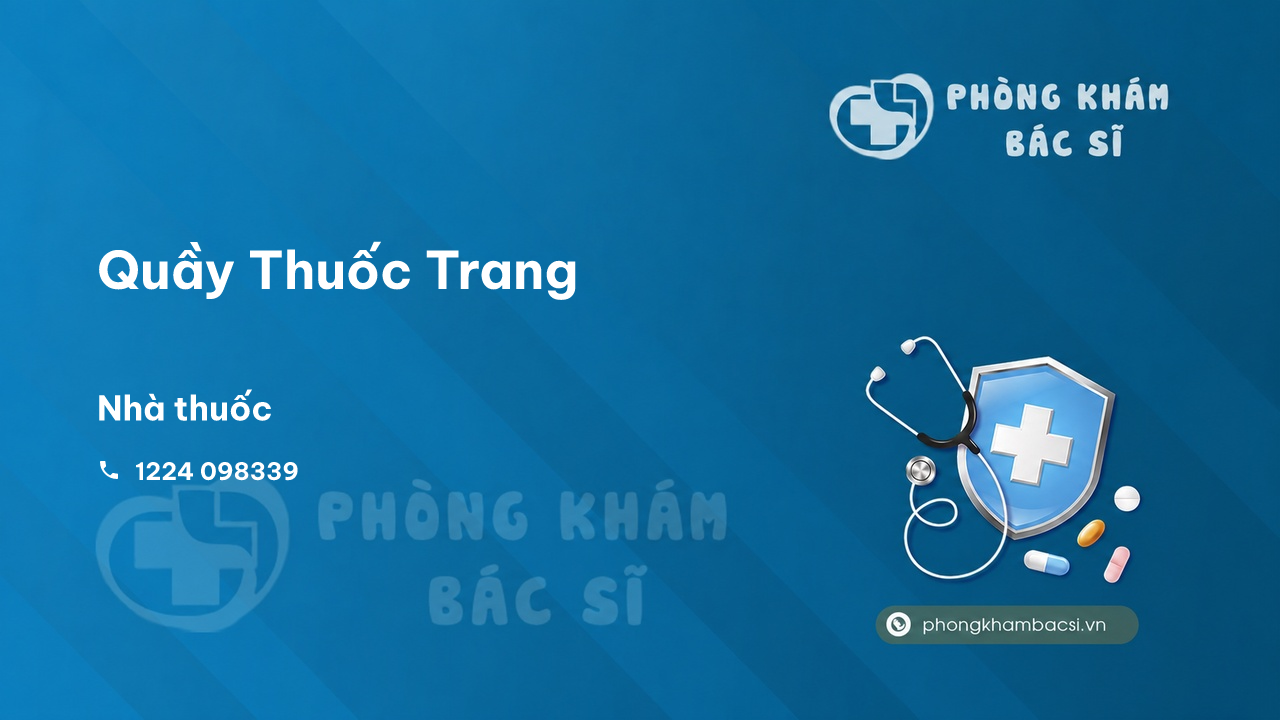 PHÒNG KHÁM BÁC SĨ

Quầy Thuốc Trang

Nhà thuốc

1224 098339

PHÒNG KHÁM BÁC SĨ

phongkhambacsi.vn